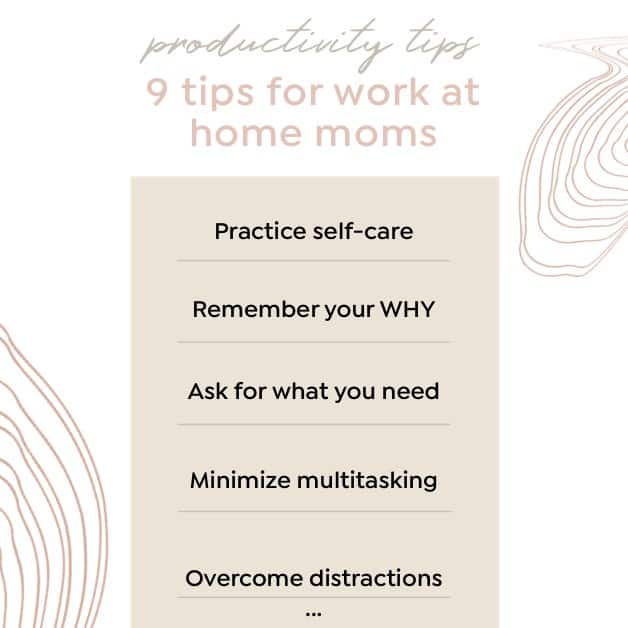 productivity tips

9 tips for work at home moms

Practice self-care

Remember your WHY

Ask for what you need

Minimize multitasking

Overcome distractions

...